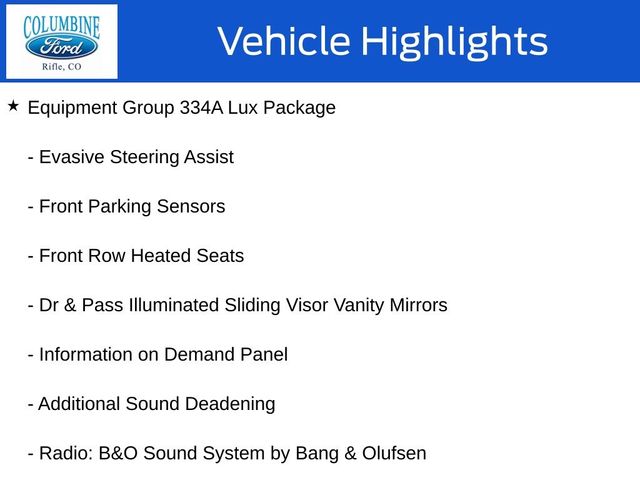 COLUMBINE
Ford
Rifle, CO

Vehicle Highlights

★ Equipment Group 334A Lux Package

- Evasive Steering Assist

- Front Parking Sensors

- Front Row Heated Seats

- Dr & Pass Illuminated Sliding Visor Vanity Mirrors

- Information on Demand Panel

- Additional Sound Deadening

- Radio: B&O Sound System by Bang & Olufsen